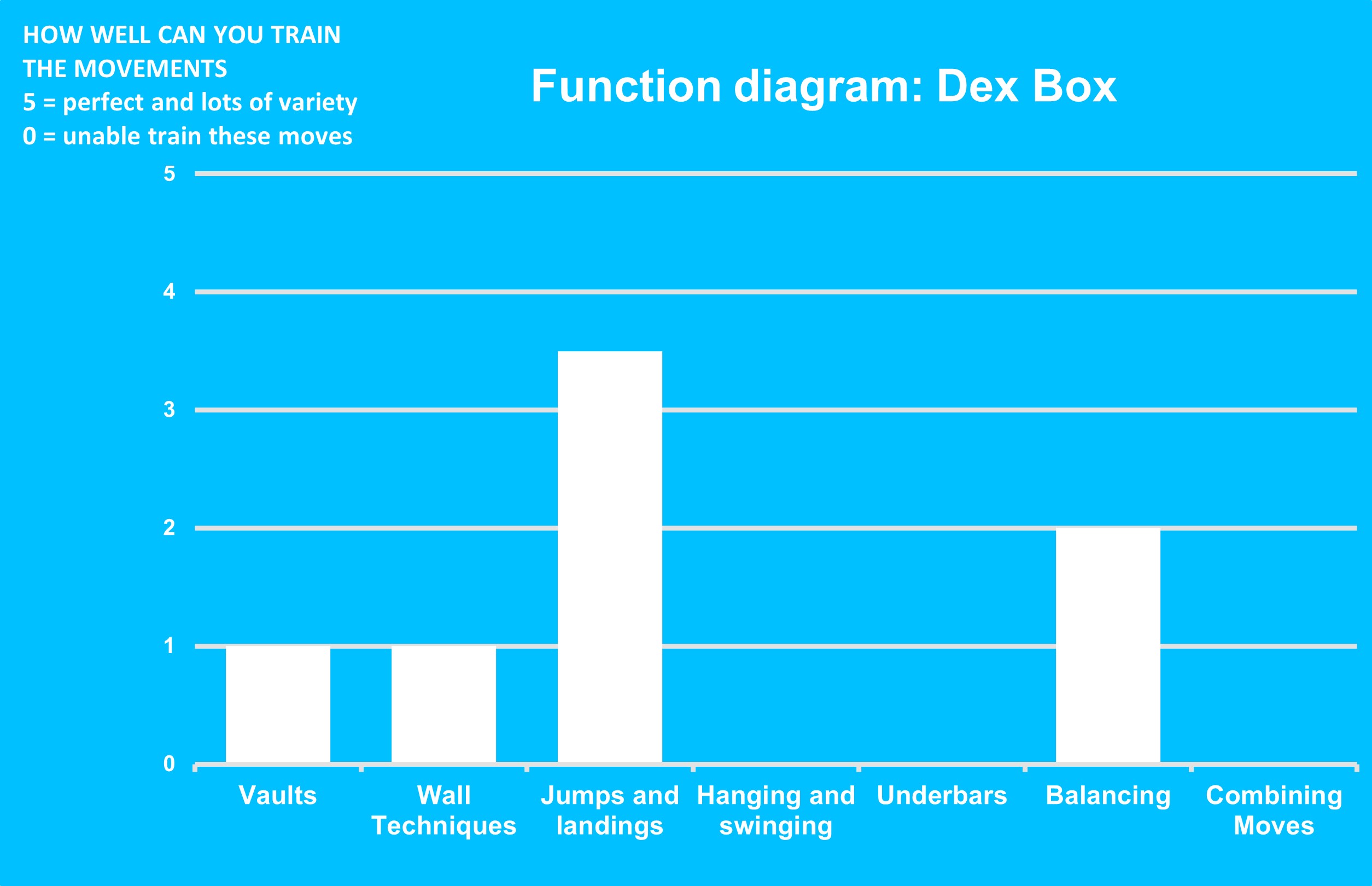 HOW WELL CAN YOU TRAIN THE MOVEMENTS
5 = perfect and lots of variety
0 = unable train these moves

Function diagram: Dex Box

5
4
3
2
1
0

Vaults
Wall Techniques
Jumps and landings
Hanging and swinging
Underbars
Balancing
Combining Moves